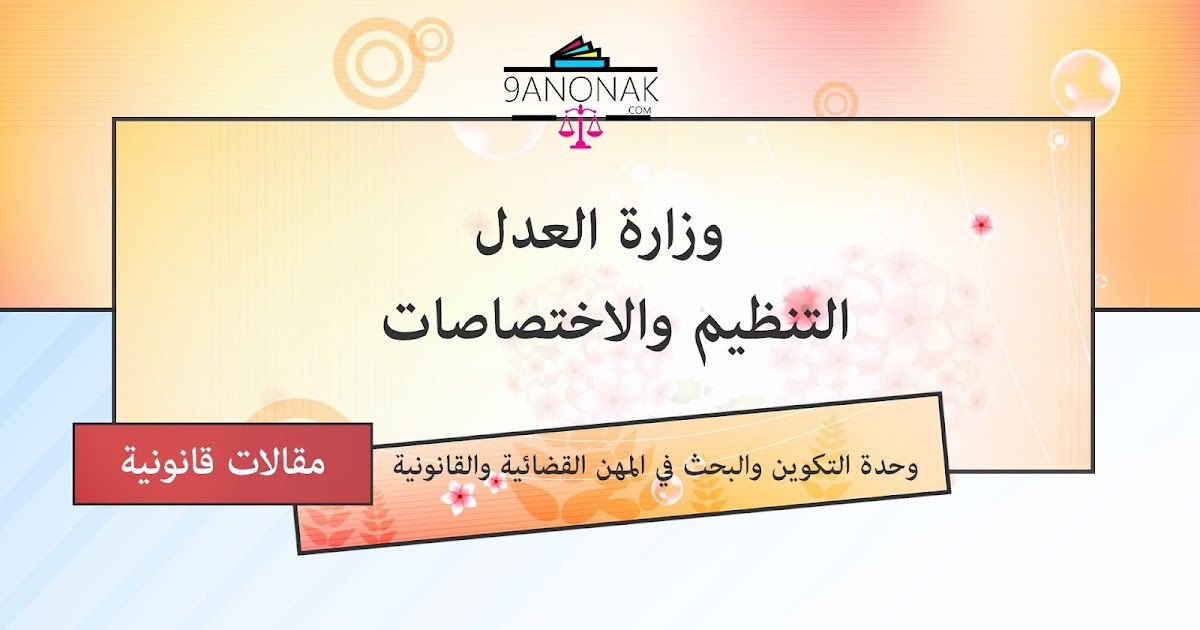 9ANONAK
.COM

وزارة العدل
التنظيم والاختصاصات

مقالات قانونية

وحدة التكوين والبحث في المهن القضائية والقانونية